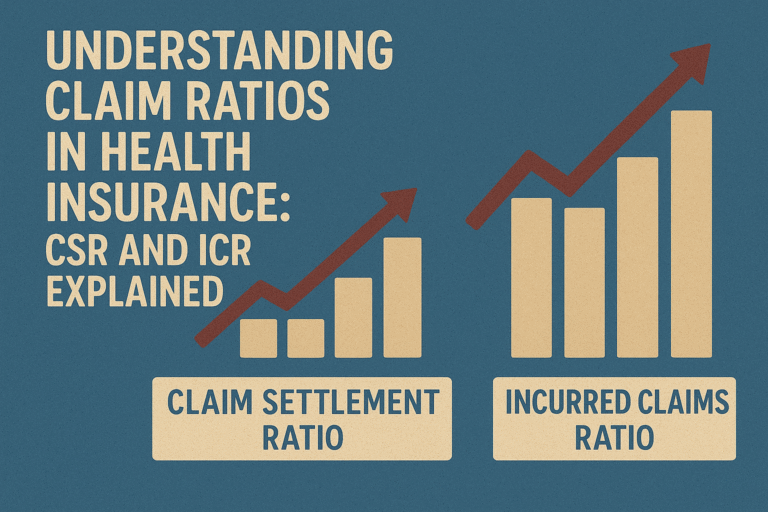 UNDERSTANDING CLAIM RATIOS IN HEALTH INSURANCE: CSR AND ICR EXPLAINED

CLAIM SETTLEMENT RATIO

INCURRED CLAIMS RATIO